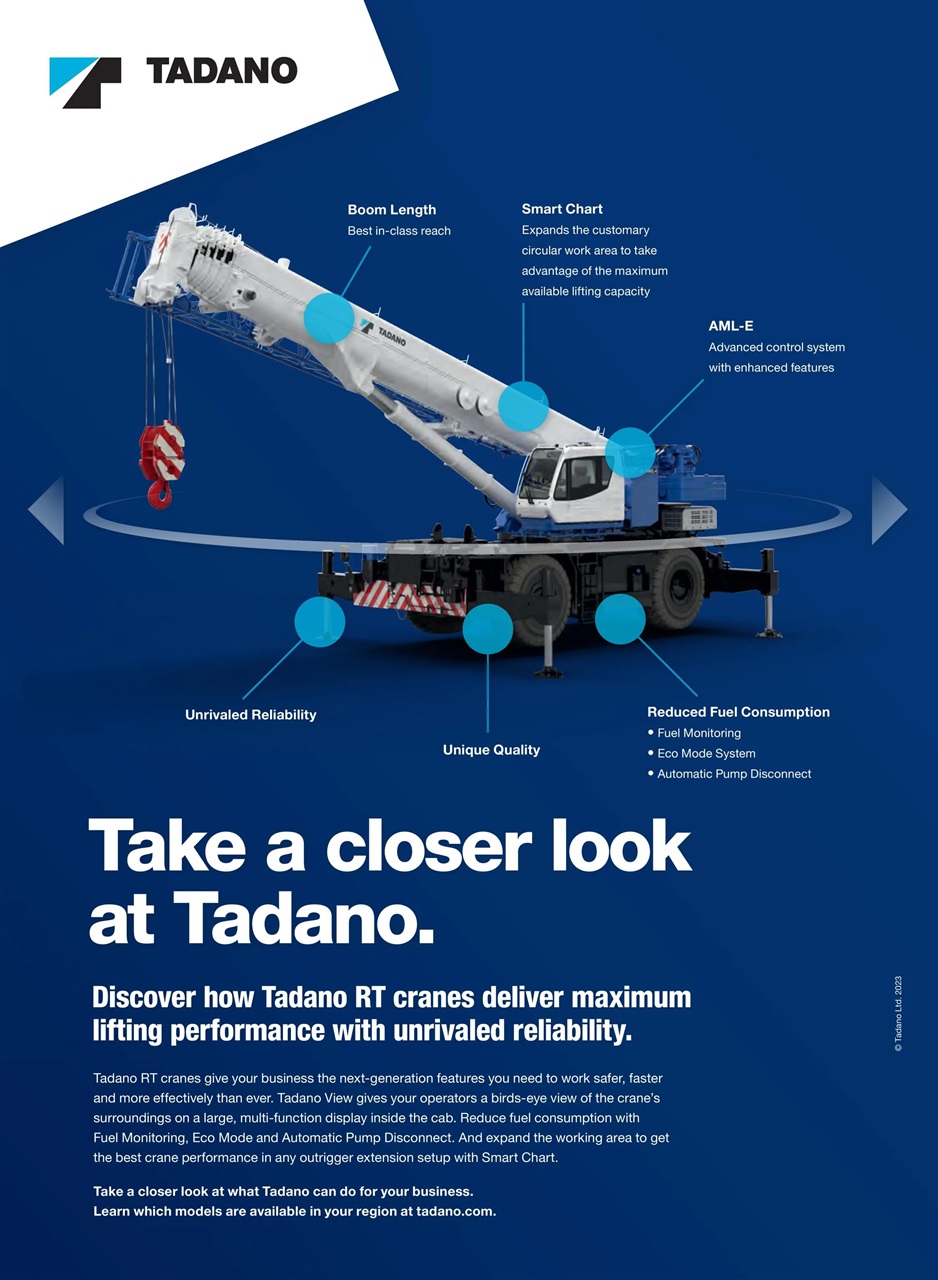 TADANO

Boom Length
Best in-class reach

Smart Chart
Expands the customary circular work area to take advantage of the maximum available lifting capacity

AML-E
Advanced control system with enhanced features

TADANO

Unrivaled Reliability

Unique Quality

Reduced Fuel Consumption
• Fuel Monitoring
• Eco Mode System
• Automatic Pump Disconnect

Take a closer look at Tadano.

Discover how Tadano RT cranes deliver maximum lifting performance with unrivaled reliability.

Tadano RT cranes give your business the next-generation features you need to work safer, faster and more effectively than ever. Tadano View gives your operators a birds-eye view of the crane's surroundings on a large, multi-function display inside the cab. Reduce fuel consumption with Fuel Monitoring, Eco Mode and Automatic Pump Disconnect. And expand the working area to get the best crane performance in any outrigger extension setup with Smart Chart.

Take a closer look at what Tadano can do for your business.
Learn which models are available in your region at tadano.com.

© Tadano Ltd. 2023